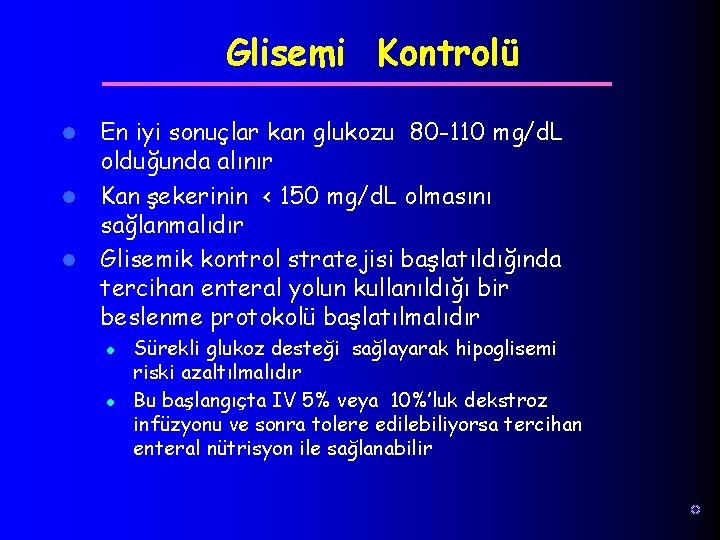 Glisemi Kontrolü

- En iyi sonuçlar kan glukozu 80-110 mg/dL olduğunda alınır
- Kan şekerinin < 150 mg/dL olmasını sağlanmalıdır
- Glisemik kontrol stratejisi başlatıldığında tercihan enteral yolun kullanıldığı bir beslenme protokolü başlatılmalıdır
  - Sürekli glukoz desteği sağlayarak hipoglisemi riski azaltılmalıdır
  - Bu başlangıçta IV 5% veya 10%'luk dekstroz infüzyonu ve sonra tolere edilebiliyorsa tercihan enteral nütrisyon ile sağlanabilir